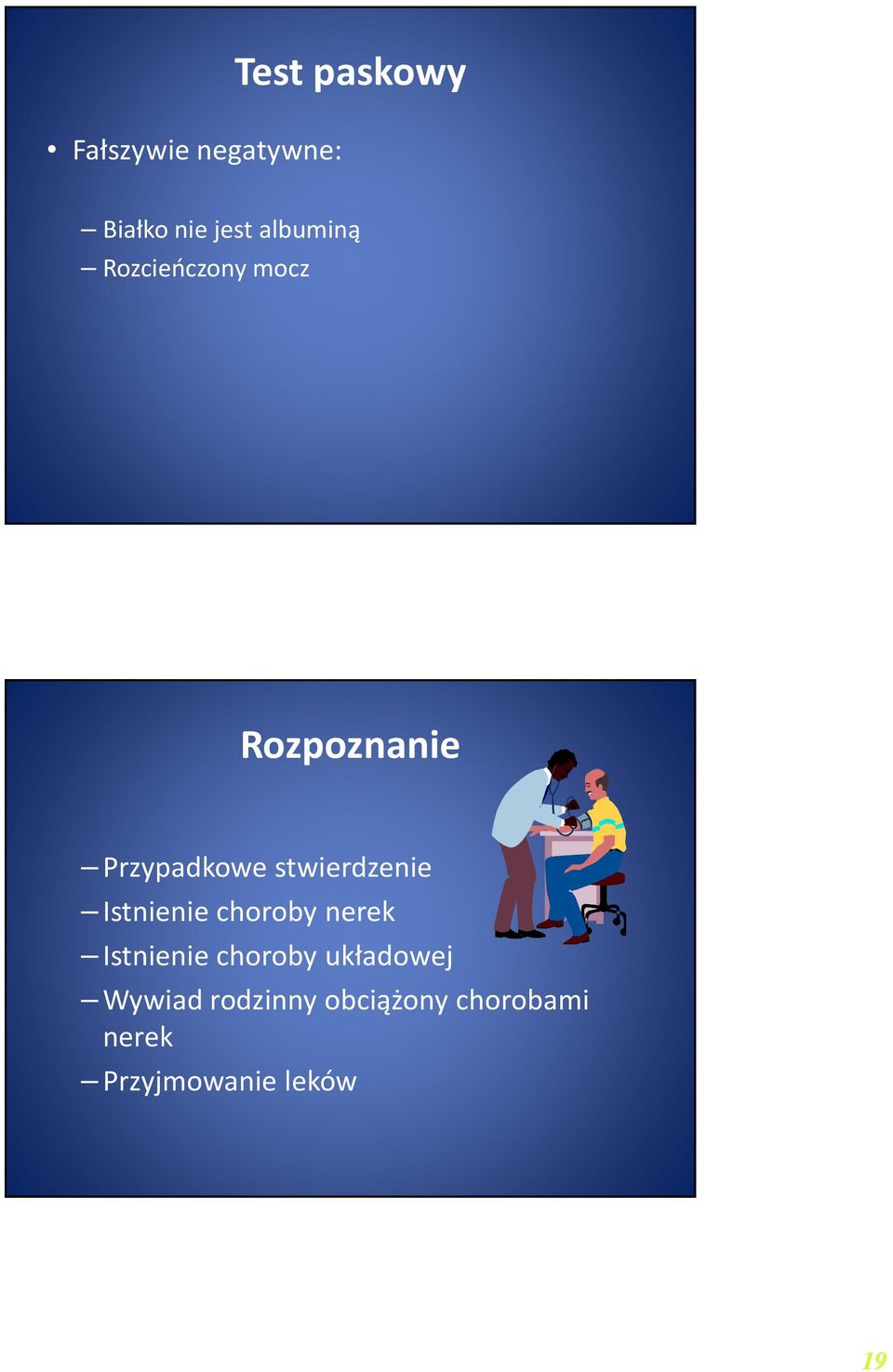 Test paskowy

• Fałszywie negatywne:

– Białko nie jest albuminą
– Rozcieńczony mocz

Rozpoznanie

– Przypadkowe stwierdzenie
– Istnienie choroby nerek
– Istnienie choroby układowej
– Wywiad rodzinny obciążony chorobami nerek
– Przyjmowanie leków

19